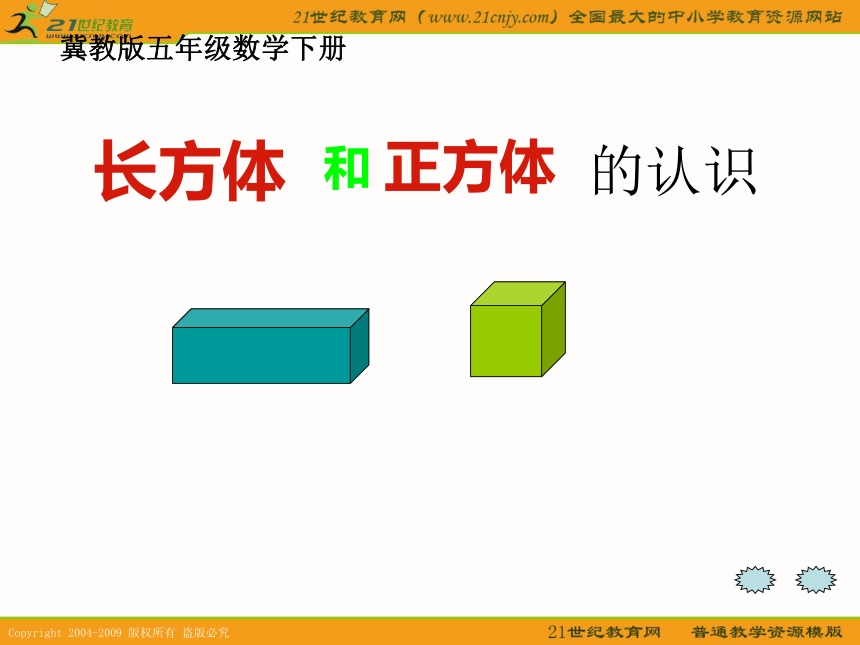 21世纪教育

21世纪教育网（www.21cnjy.com）全国最大的中小学教育资源网站

冀教版五年级数学下册

长方体 和 正方体 的认识

Copyright 2004-2009 版权所有 盗版必究

21世纪教育网 普通教学资源模版